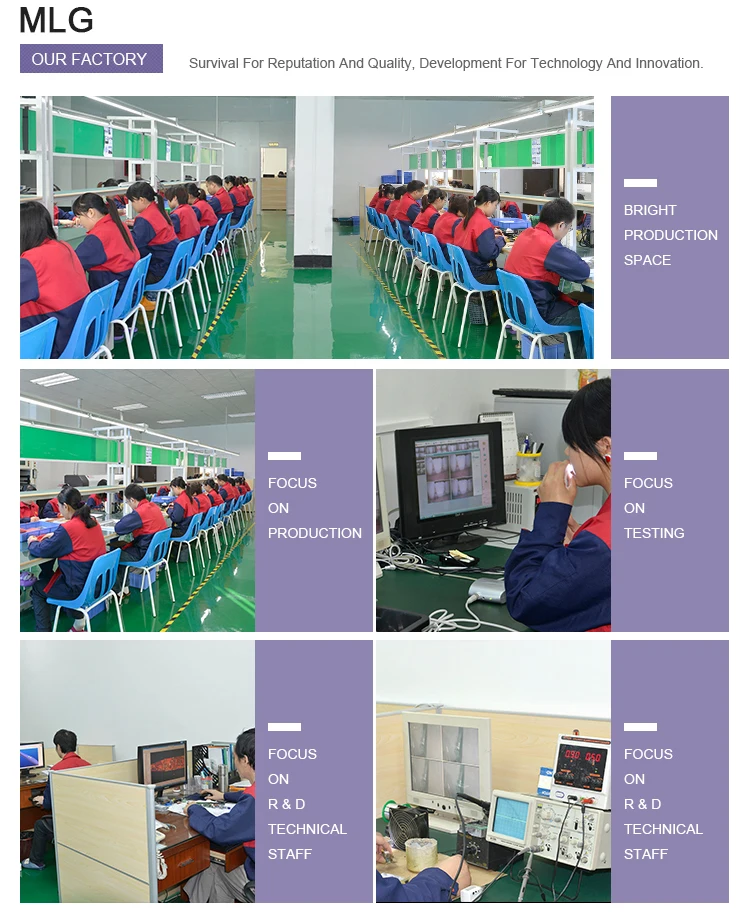 MLG

OUR FACTORY

Survival For Reputation And Quality, Development For Technology And Innovation.

BRIGHT PRODUCTION SPACE

FOCUS ON PRODUCTION

FOCUS ON TESTING

FOCUS ON R & D TECHNICAL STAFF

FOCUS ON R & D TECHNICAL STAFF